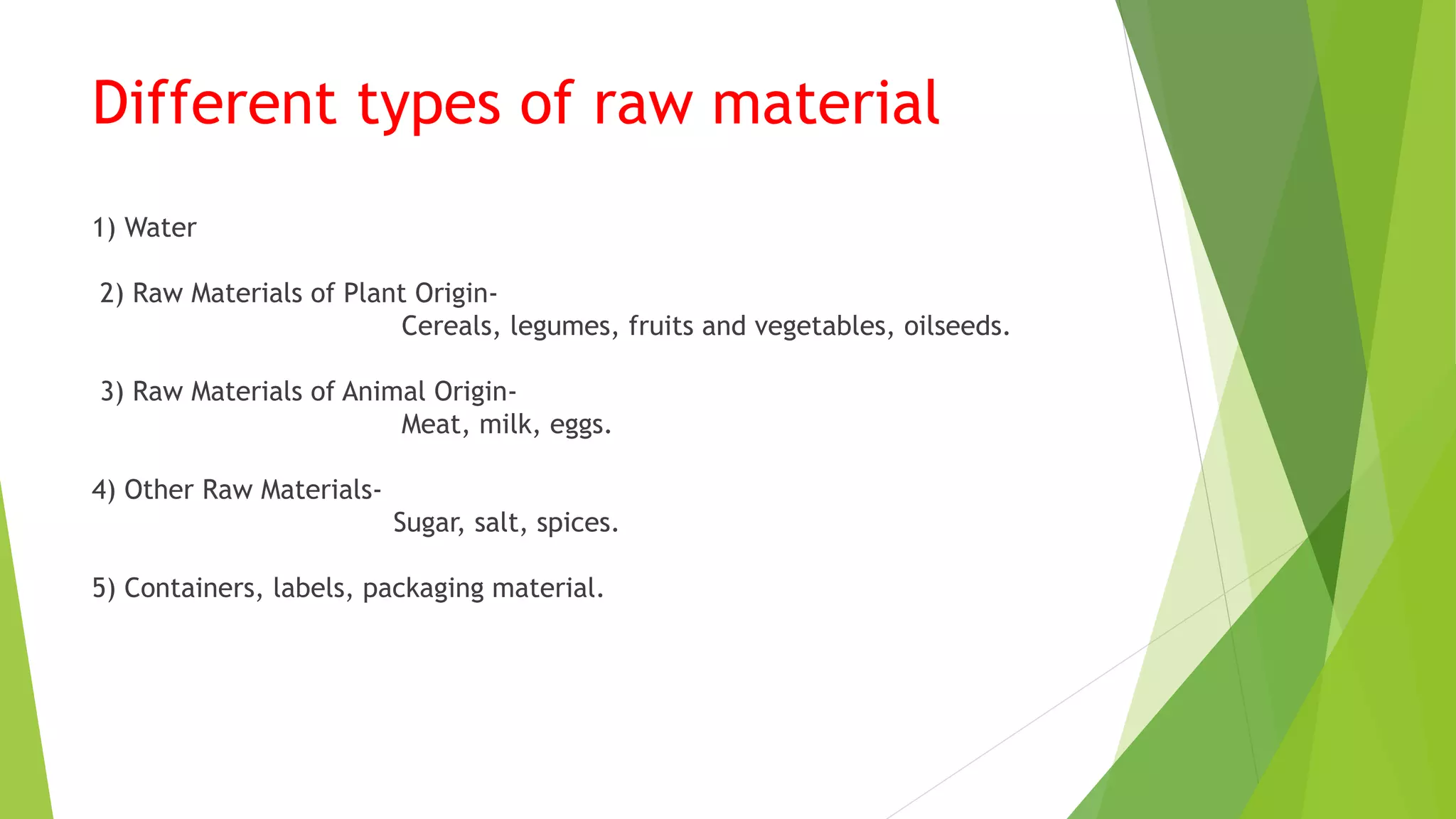 Different types of raw material

1) Water

2) Raw Materials of Plant Origin-
Cereals, legumes, fruits and vegetables, oilseeds.

3) Raw Materials of Animal Origin-
Meat, milk, eggs.

4) Other Raw Materials-
Sugar, salt, spices.

5) Containers, labels, packaging material.